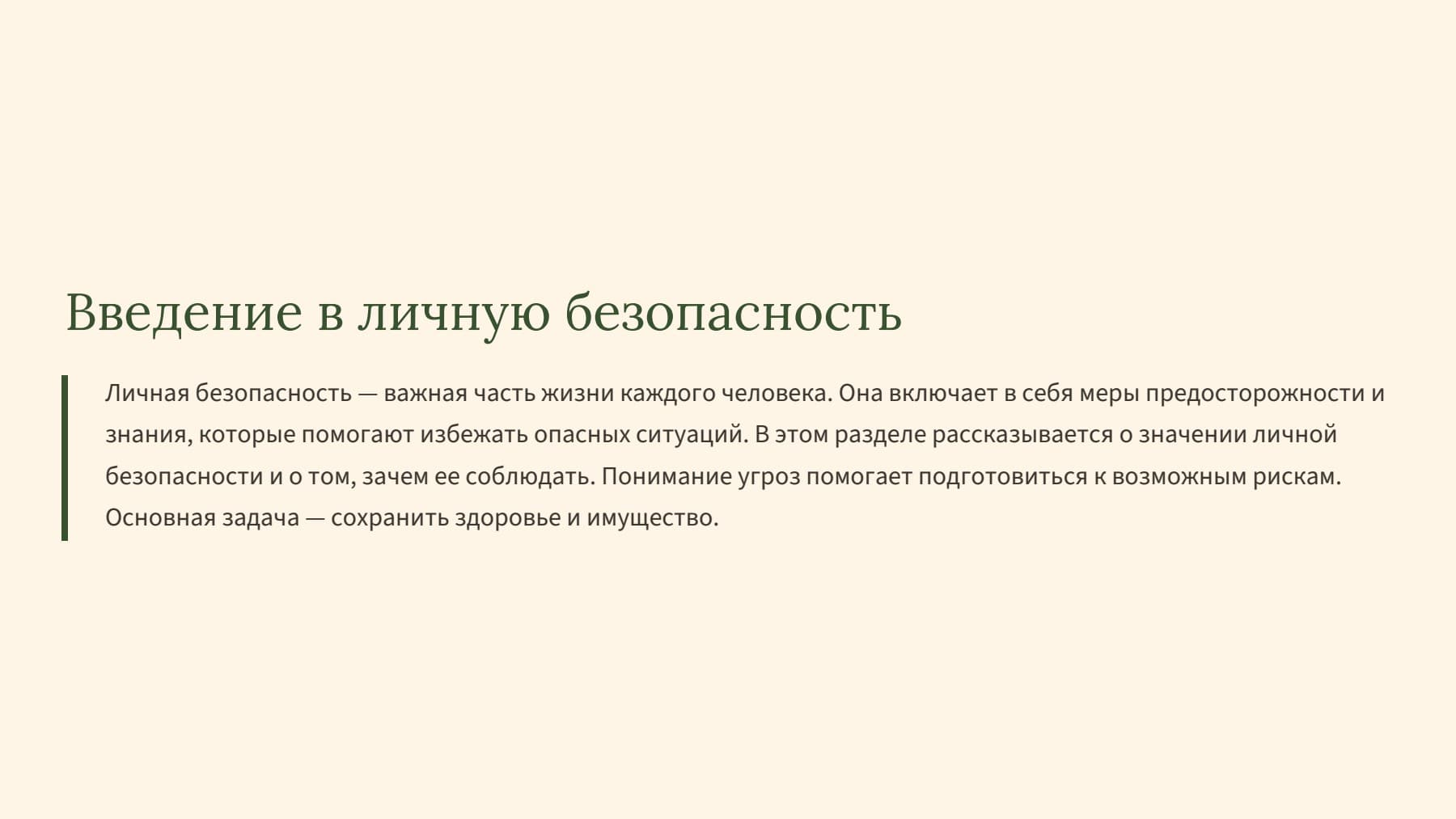 Введение в личную безопасность

Личная безопасность — важная часть жизни каждого человека. Она включает в себя меры предосторожности и знания, которые помогают избежать опасных ситуаций. В этом разделе рассказывается о значении личной безопасности и о том, зачем ее соблюдать. Понимание угроз помогает подготовиться к возможным рискам. Основная задача — сохранить здоровье и имущество.